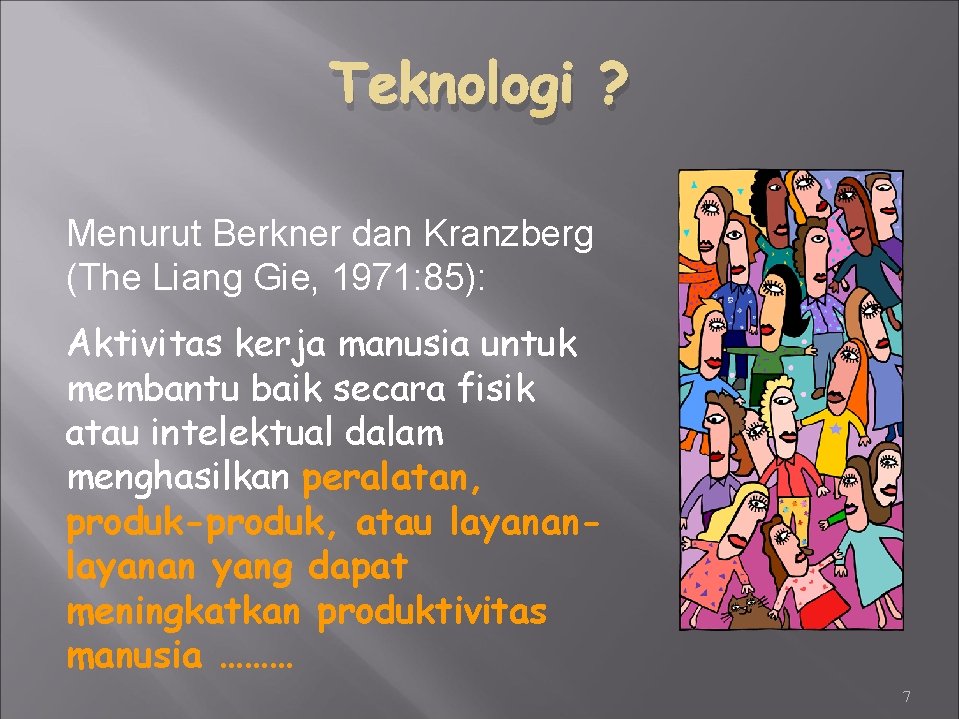 Teknologi ?

Menurut Berkner dan Kranzberg (The Liang Gie, 1971:85):

Aktivitas kerja manusia untuk membantu baik secara fisik atau intelektual dalam menghasilkan peralatan, produk-produk, atau layanan-layanan yang dapat meningkatkan produktivitas manusia ………

7